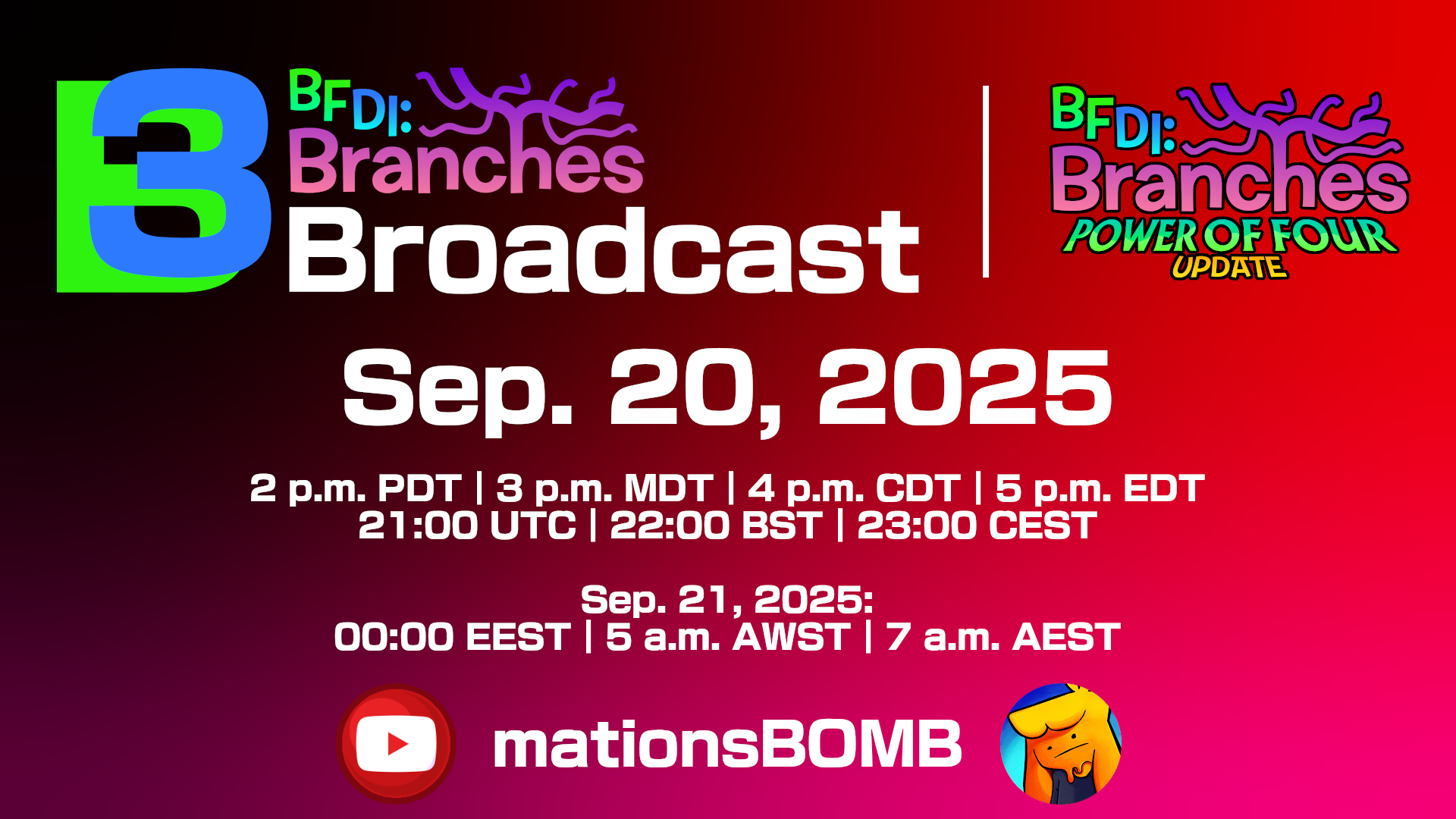 B3 BFDI: Branches Broadcast

BFDI: Branches POWER OF FOUR UPDATE

Sep. 20, 2025

2 p.m. PDT | 3 p.m. MDT | 4 p.m. CDT | 5 p.m. EDT
21:00 UTC | 22:00 BST | 23:00 CEST

Sep. 21, 2025:
00:00 EEST | 5 a.m. AWST | 7 a.m. AEST

mationsBOMB